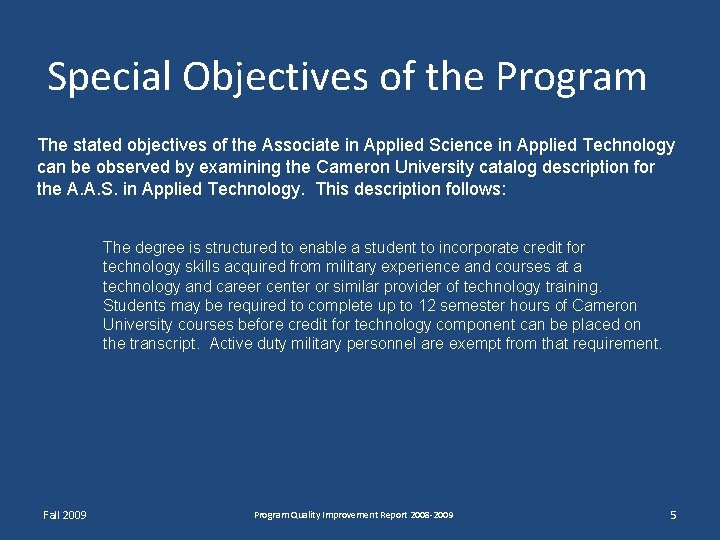 Special Objectives of the Program

The stated objectives of the Associate in Applied Science in Applied Technology can be observed by examining the Cameron University catalog description for the A.A.S. in Applied Technology. This description follows:

The degree is structured to enable a student to incorporate credit for technology skills acquired from military experience and courses at a technology and career center or similar provider of technology training. Students may be required to complete up to 12 semester hours of Cameron University courses before credit for technology component can be placed on the transcript. Active duty military personnel are exempt from that requirement.

Fall 2009

Program Quality Improvement Report 2008-2009

5